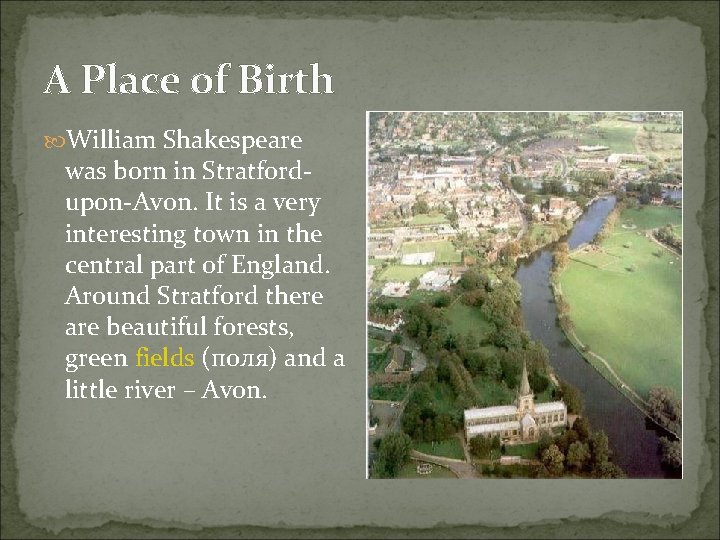 A Place of Birth

William Shakespeare was born in Stratford-upon-Avon. It is a very interesting town in the central part of England. Around Stratford there are beautiful forests, green fields (поля) and a little river – Avon.